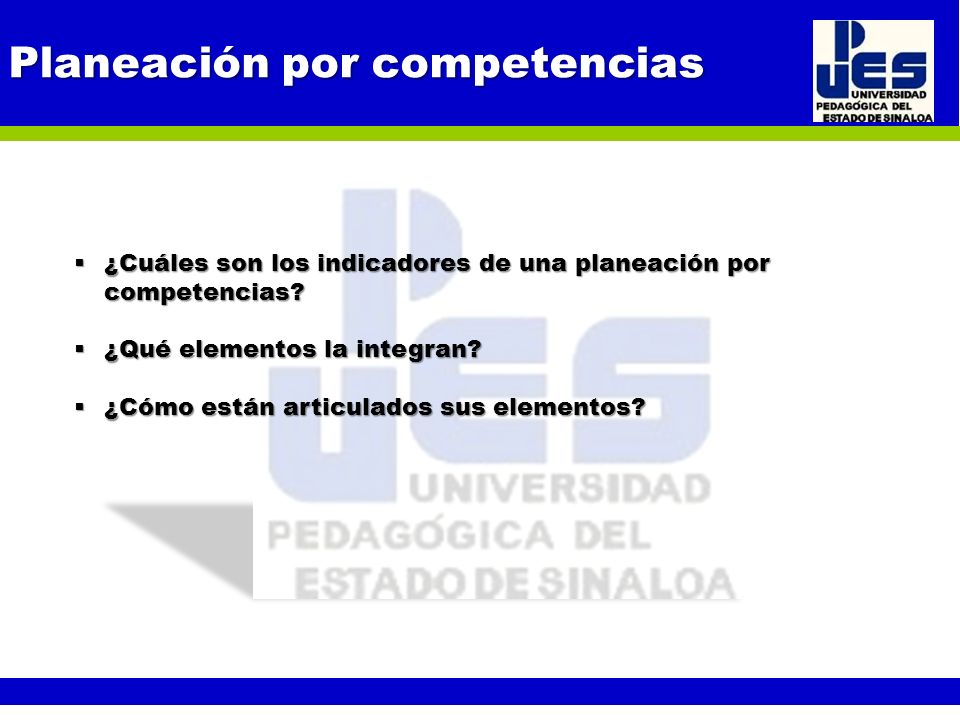 Planeación por competencias

UPES
UNIVERSIDAD PEDAGÓGICA DEL ESTADO DE SINALOA

▪ ¿Cuáles son los indicadores de una planeación por competencias?

▪ ¿Qué elementos la integran?

▪ ¿Cómo están articulados sus elementos?

UPES
UNIVERSIDAD
PEDAGÓGICA DEL
ESTADO DE SINALOA